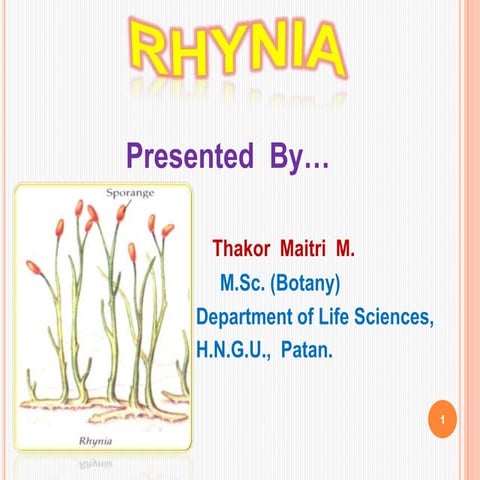 RHYNIA

Presented By…

Sporange

Rhynia

Thakor Maitri M.

M.Sc. (Botany)

Department of Life Sciences,

H.N.G.U., Patan.

1